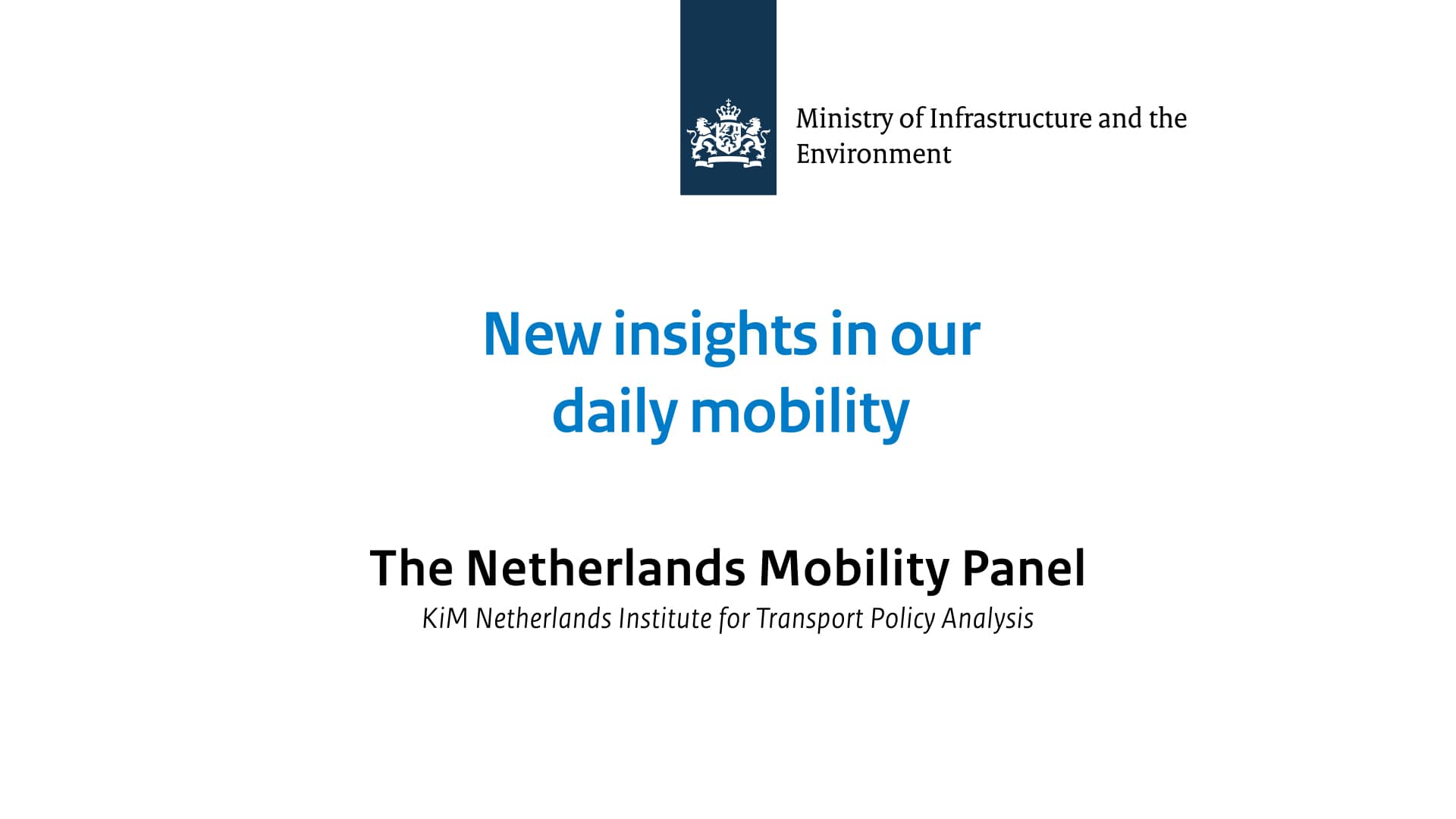 Ministry of Infrastructure and the Environment

New insights in our daily mobility

The Netherlands Mobility Panel
KiM Netherlands Institute for Transport Policy Analysis